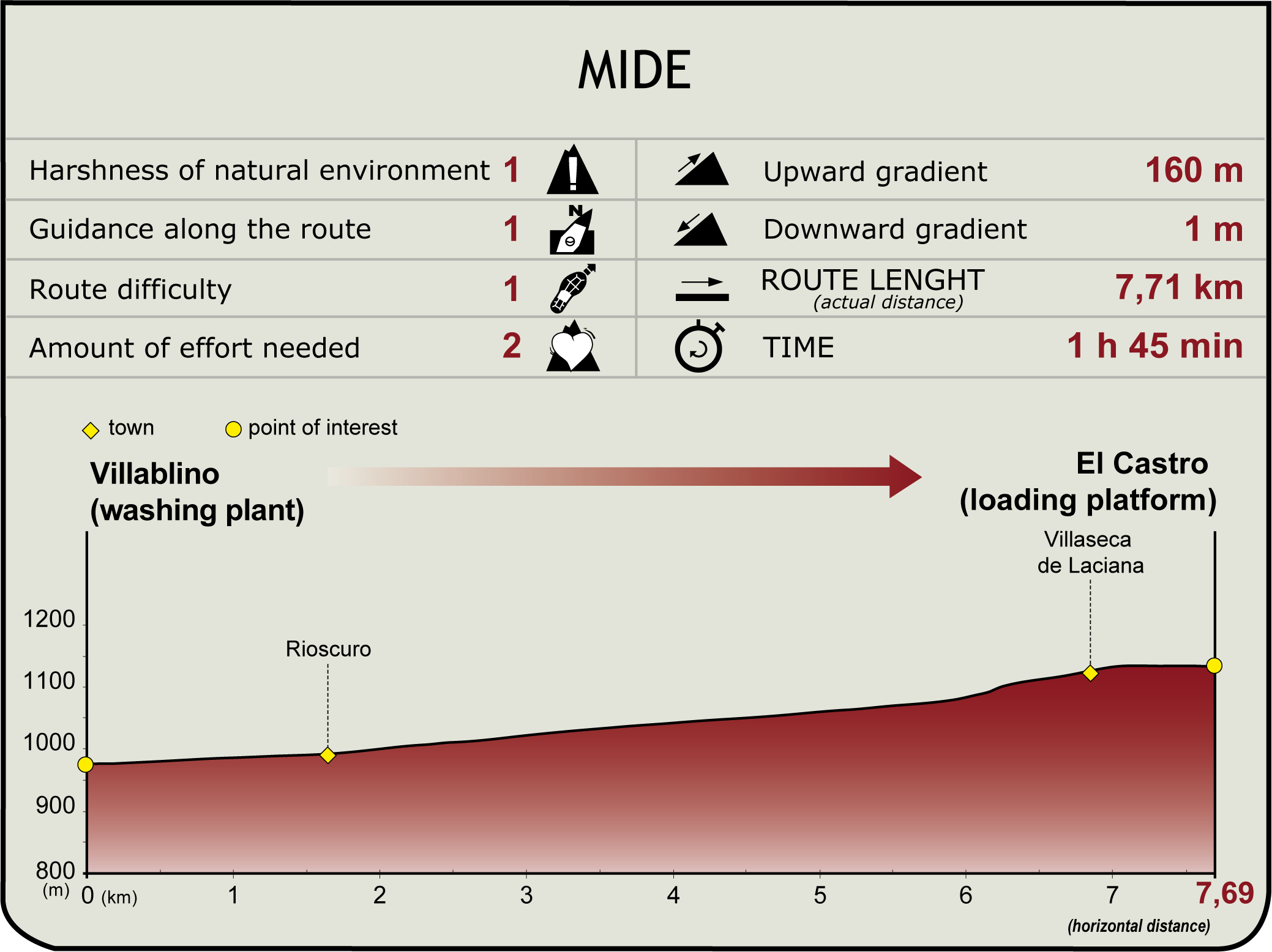 MIDE

| Harshness of natural environment | 1 | Upward gradient | 160 m |
|---|---|---|---|
| Guidance along the route | 1 | Downward gradient | 1 m |
| Route difficulty | 1 | ROUTE LENGHT (actual distance) | 7,71 km |
| Amount of effort needed | 2 | TIME | 1 h 45 min |

town point of interest

Villablino (washing plant)

El Castro (loading platform)

Villaseca de Laciana

Rioscuro

1200
1100
1000
900
800
(m)

0 (km) 1 2 3 4 5 6 7 7,69

(horizontal distance)